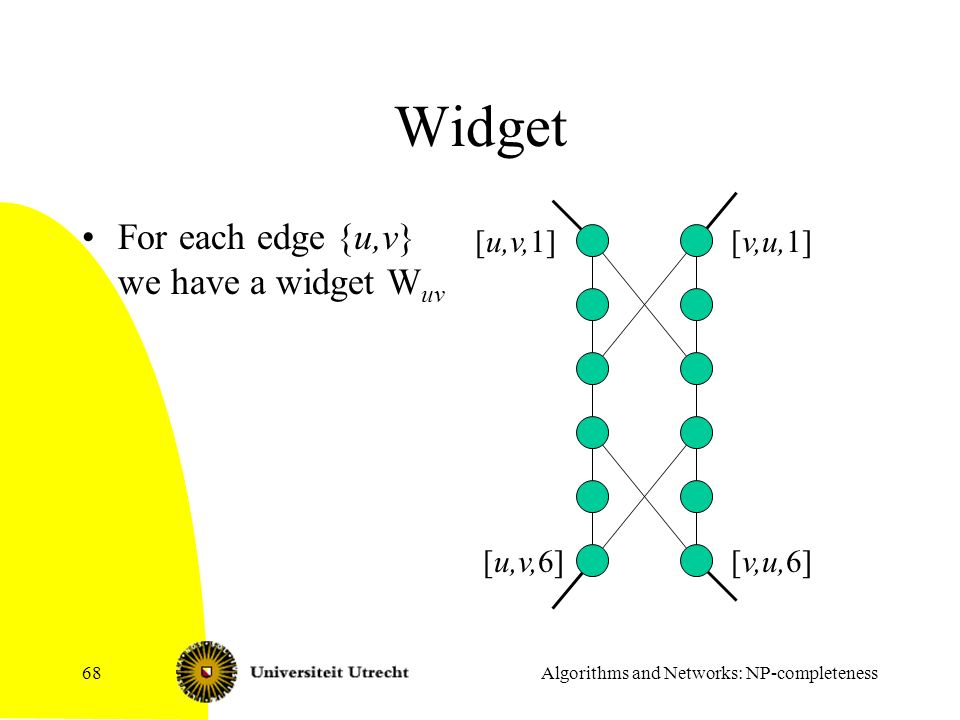 Widget

• For each edge $\{u,v\}$ we have a widget $W_{uv}$

$[u,v,1]$

$[v,u,1]$

$[u,v,6]$

$[v,u,6]$

68

Universiteit Utrecht

Algorithms and Networks: NP-completeness